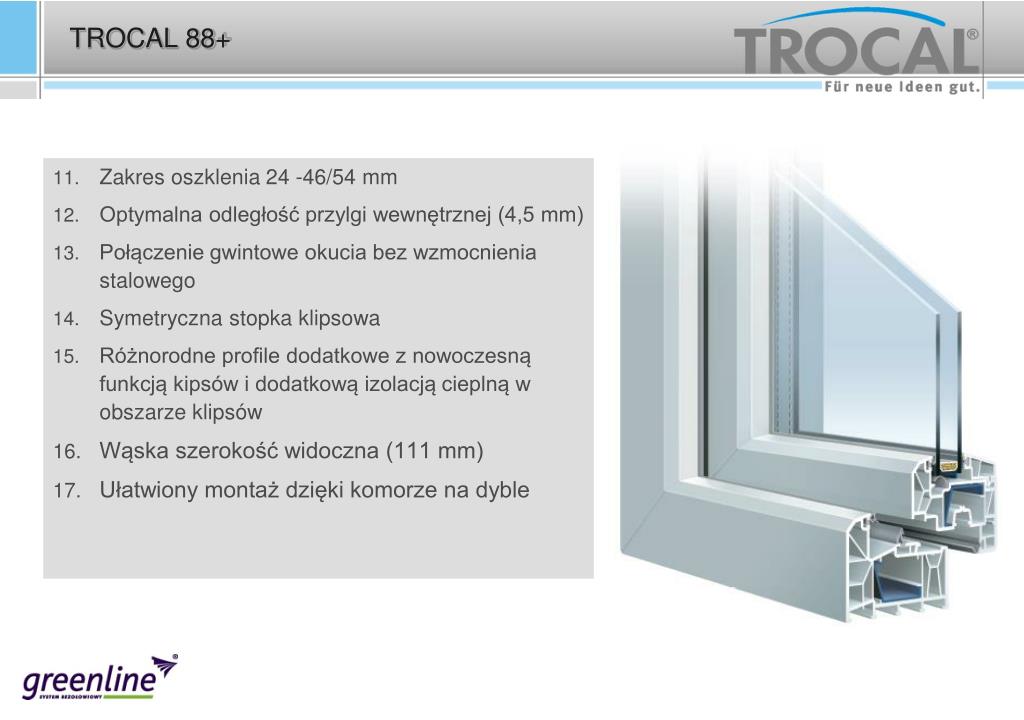 TROCAL 88+

TROCAL®
Für neue Ideen gut.

11. Zakres oszklenia 24 -46/54 mm
12. Optymalna odległość przylgi wewnętrznej (4,5 mm)
13. Połączenie gwintowe okucia bez wzmocnienia stalowego
14. Symetryczna stopka klipsowa
15. Różnorodne profile dodatkowe z nowoczesną funkcją kipsów i dodatkową izolacją cieplną w obszarze klipsów
16. Wąska szerokość widoczna (111 mm)
17. Ułatwiony montaż dzięki komorze na dyble

greenline®
SYSTEM BEZOŁOWIOWY